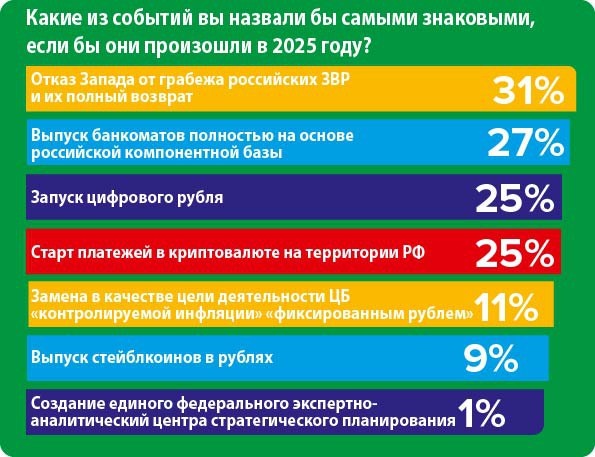 Какие из событий вы назвали бы самыми знаковыми, если бы они произошли в 2025 году?

Отказ Запада от грабежа российских ЗВР и их полный возврат 31%

Выпуск банкоматов полностью на основе российской компонентной базы 27%

Запуск цифрового рубля 25%

Старт платежей в криптовалюте на территории РФ 25%

Замена в качестве цели деятельности ЦБ «контролируемой инфляции» «фиксированным рублем» 11%

Выпуск стейблкоинов в рублях 9%

Создание единого федерального экспертно-аналитический центра стратегического планирования 1%